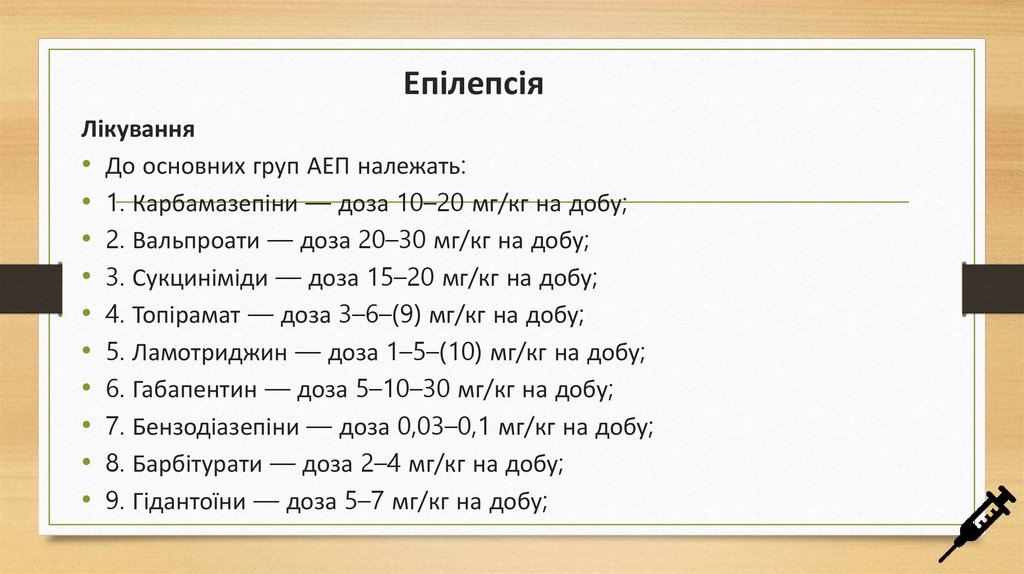 Епілепсія

Лікування

• До основних груп АЕП належать:
• 1. Карбамазепіни — доза 10–20 мг/кг на добу;
• 2. Вальпроати — доза 20–30 мг/кг на добу;
• 3. Сукциніміди — доза 15–20 мг/кг на добу;
• 4. Топірамат — доза 3–6–(9) мг/кг на добу;
• 5. Ламотриджин — доза 1–5–(10) мг/кг на добу;
• 6. Габапентин — доза 5–10–30 мг/кг на добу;
• 7. Бензодіазепіни — доза 0,03–0,1 мг/кг на добу;
• 8. Барбітурати — доза 2–4 мг/кг на добу;
• 9. Гідантоїни — доза 5–7 мг/кг на добу;